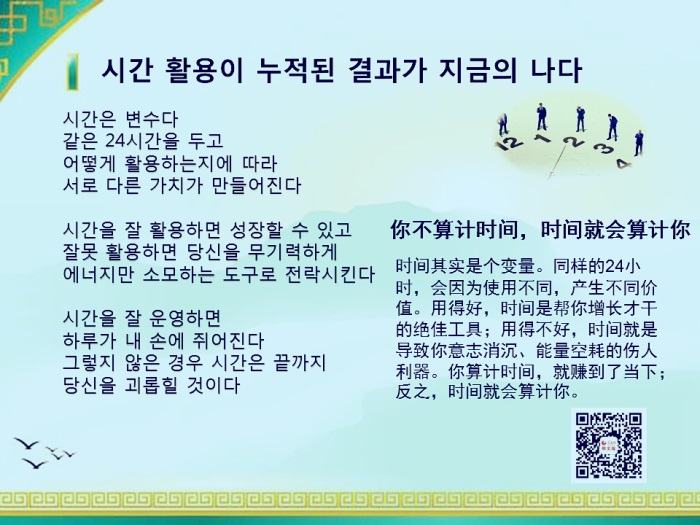 시간 활용이 누적된 결과가 지금의 나다

시간은 변수다
같은 24시간을 두고
어떻게 활용하는지에 따라
서로 다른 가치가 만들어진다

시간을 잘 활용하면 성장할 수 있고
잘못 활용하면 당신을 무기력하게
에너지만 소모하는 도구로 전락시킨다

시간을 잘 운영하면
하루가 내 손에 쥐어진다
그렇지 않은 경우 시간은 끝까지
당신을 괴롭힐 것이다

12 1 2 3 4

你不算计时间，时间就会算计你

时间其实是个变量。同样的24小时，会因为使用不同，产生不同价值。用得好，时间是帮你增长才干的绝佳工具；用得不好，时间就是导致你意志消沉、能量空耗的伤人利器。你算计时间，就赚到了当下；反之，时间就会算计你。